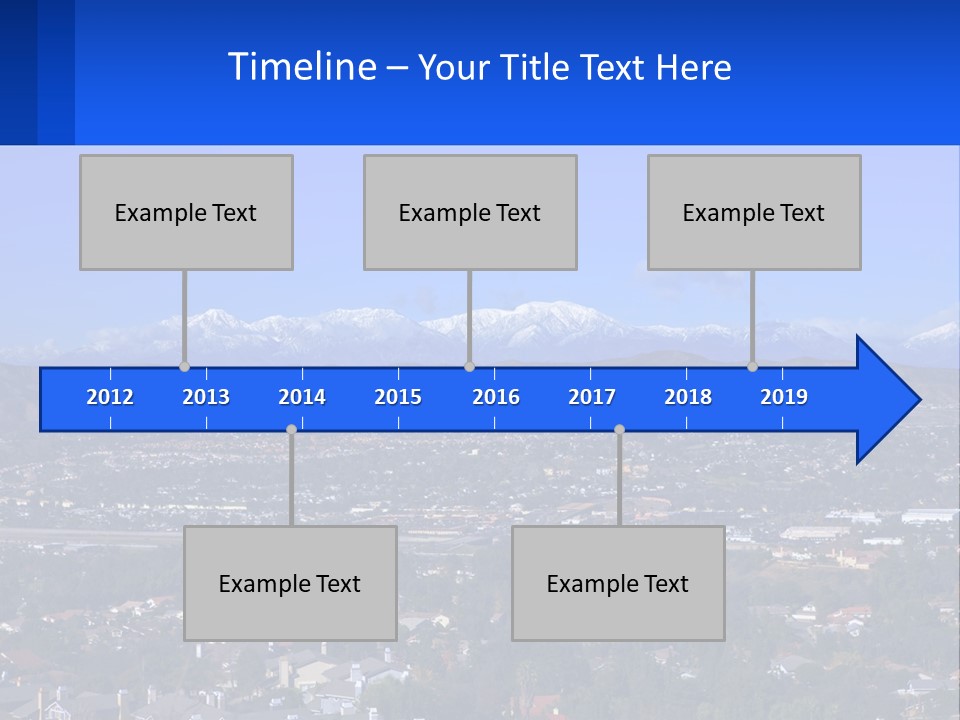 Timeline – Your Title Text Here

Example Text

Example Text

Example Text

2012 2013 2014 2015 2016 2017 2018 2019

Example Text

Example Text